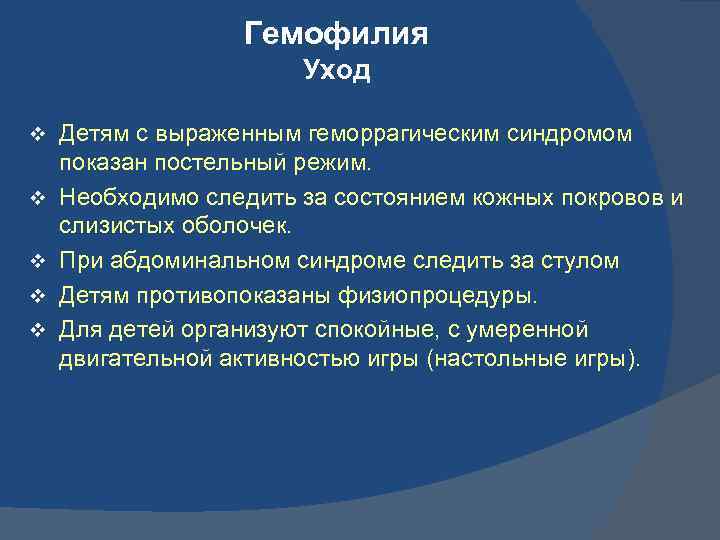 Гемофилия
Уход

❖ Детям с выраженным геморрагическим синдромом показан постельный режим.
❖ Необходимо следить за состоянием кожных покровов и слизистых оболочек.
❖ При абдоминальном синдроме следить за стулом
❖ Детям противопоказаны физиопроцедуры.
❖ Для детей организуют спокойные, с умеренной двигательной активностью игры (настольные игры).